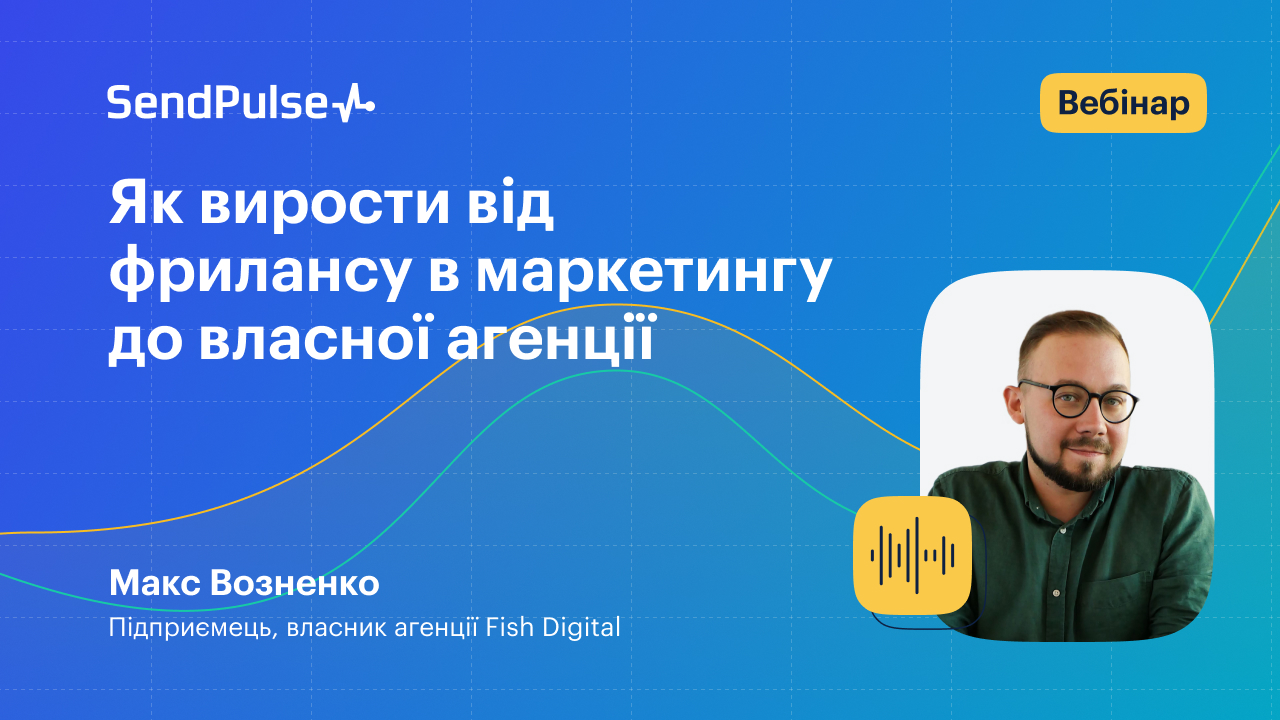 SendPulse

Вебінар

Як вирости від фрилансу в маркетингу до власної агенції

Макс Возненко

Підприємець, власник агенції Fish Digital